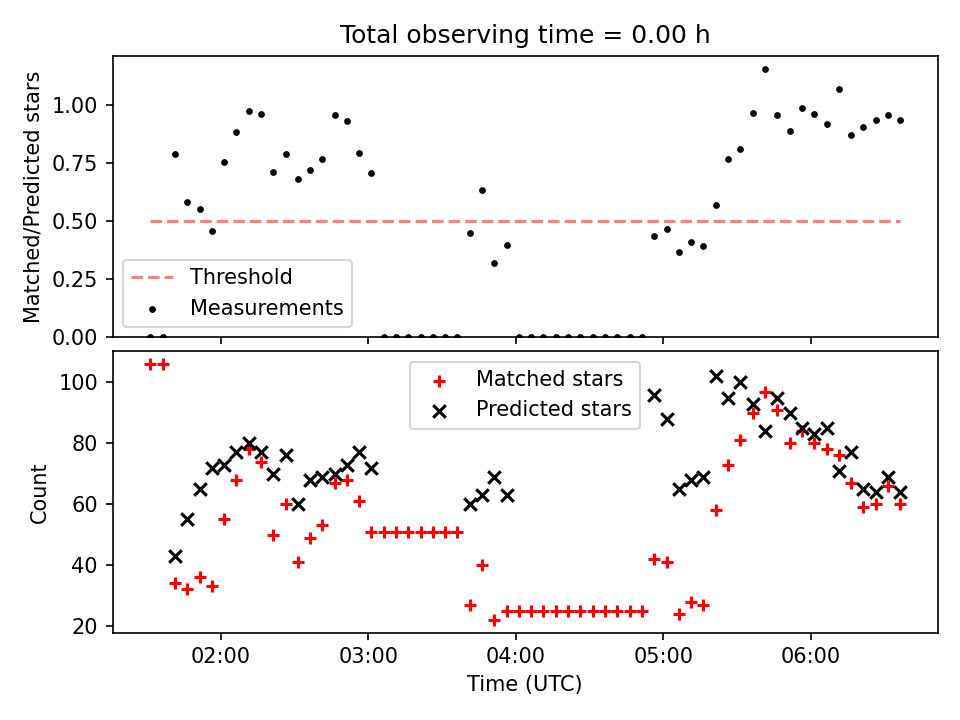 Total observing time = 0.00 h

Matched/Predicted stars

1.00
0.75
0.50
0.25
0.00

Threshold
Measurements

Count

100
80
60
40
20

Matched stars
Predicted stars

02:00
03:00
04:00
05:00
06:00

Time (UTC)